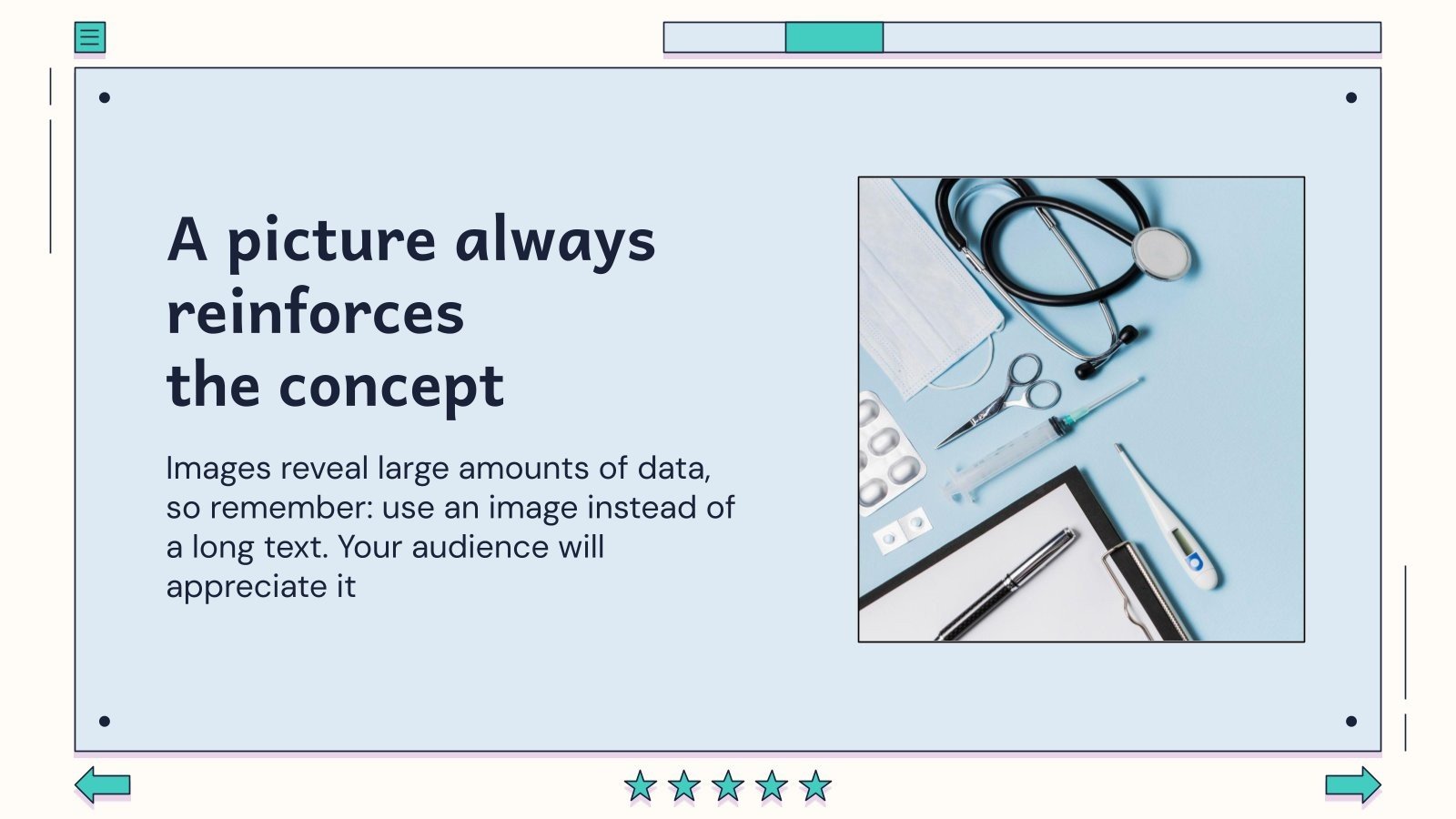 A picture always reinforces the concept

Images reveal large amounts of data, so remember: use an image instead of a long text. Your audience will appreciate it